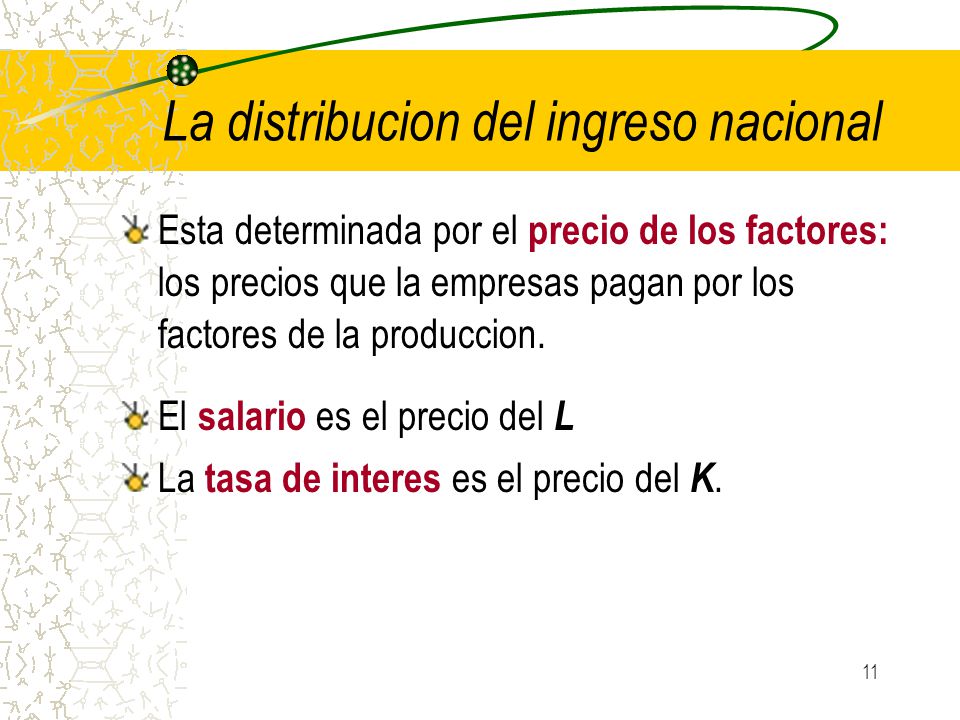 La distribucion del ingreso nacional

Esta determinada por el precio de los factores: los precios que la empresas pagan por los factores de la produccion.

El salario es el precio del L

La tasa de interes es el precio del K.

11